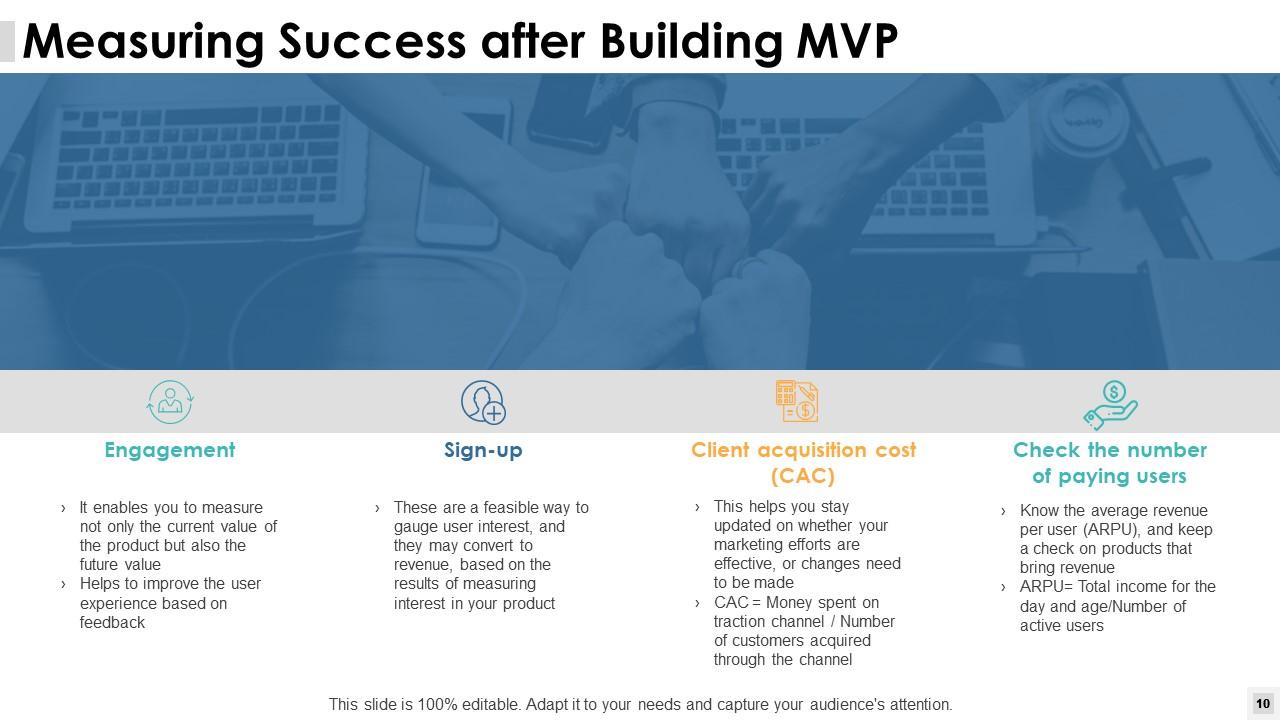 Measuring Success after Building MVP

Engagement

› It enables you to measure not only the current value of the product but also the future value
› Helps to improve the user experience based on feedback

Sign-up

› These are a feasible way to gauge user interest, and they may convert to revenue, based on the results of measuring interest in your product

Client acquisition cost (CAC)

› This helps you stay updated on whether your marketing efforts are effective, or changes need to be made
› CAC = Money spent on traction channel / Number of customers acquired through the channel

Check the number of paying users

› Know the average revenue per user (ARPU), and keep a check on products that bring revenue
› ARPU= Total income for the day and age/Number of active users

This slide is 100% editable. Adapt it to your needs and capture your audience's attention.

10